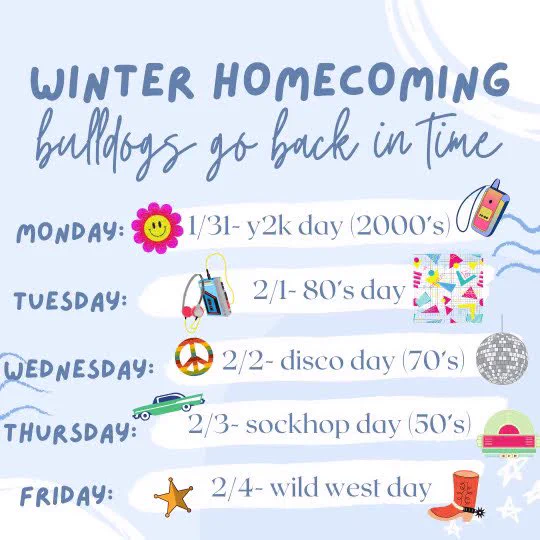 WINTER HOMECOMING
bulldogs go back in time

MONDAY: 1/31- y2k day (2000's)

TUESDAY: 2/1- 80's day

WEDNESDAY: 2/2- disco day (70's)

THURSDAY: 2/3- sockhop day (50's)

FRIDAY: 2/4- wild west day